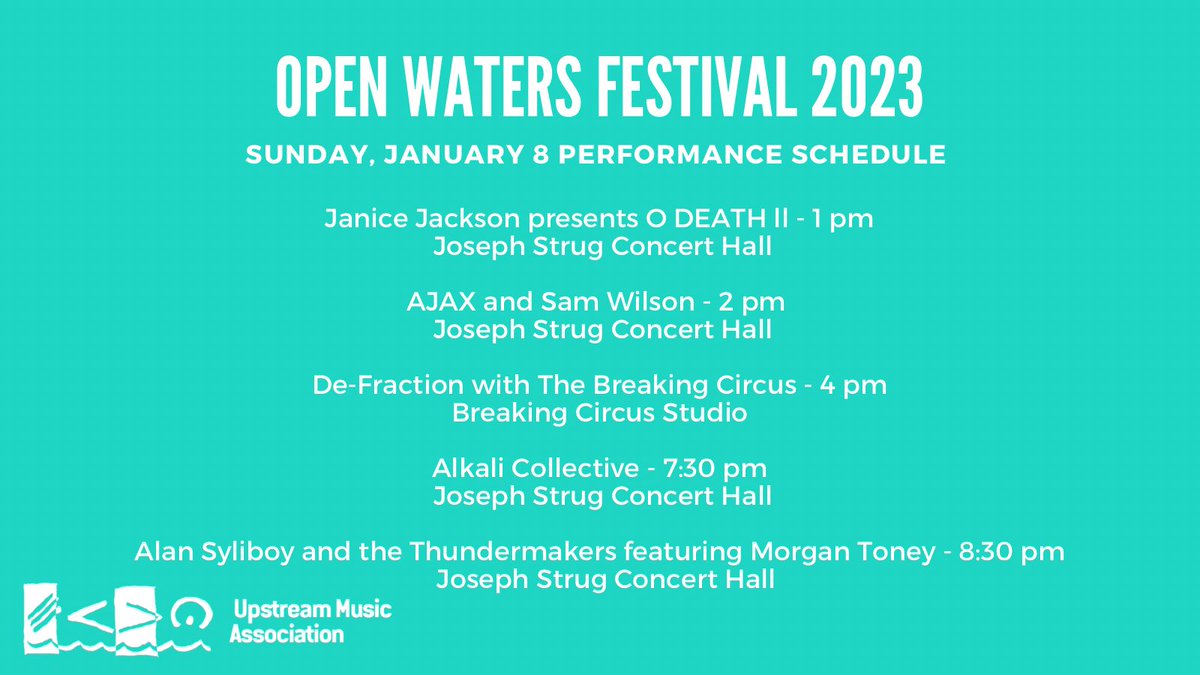 OPEN WATERS FESTIVAL 2023

SUNDAY, JANUARY 8 PERFORMANCE SCHEDULE

Janice Jackson presents O DEATH ll - 1 pm
Joseph Strug Concert Hall

AJAX and Sam Wilson - 2 pm
Joseph Strug Concert Hall

De-Fraction with The Breaking Circus - 4 pm
Breaking Circus Studio

Alkali Collective - 7:30 pm
Joseph Strug Concert Hall

Alan Syliboy and the Thundermakers featuring Morgan Toney - 8:30 pm
Joseph Strug Concert Hall

Upstream Music Association